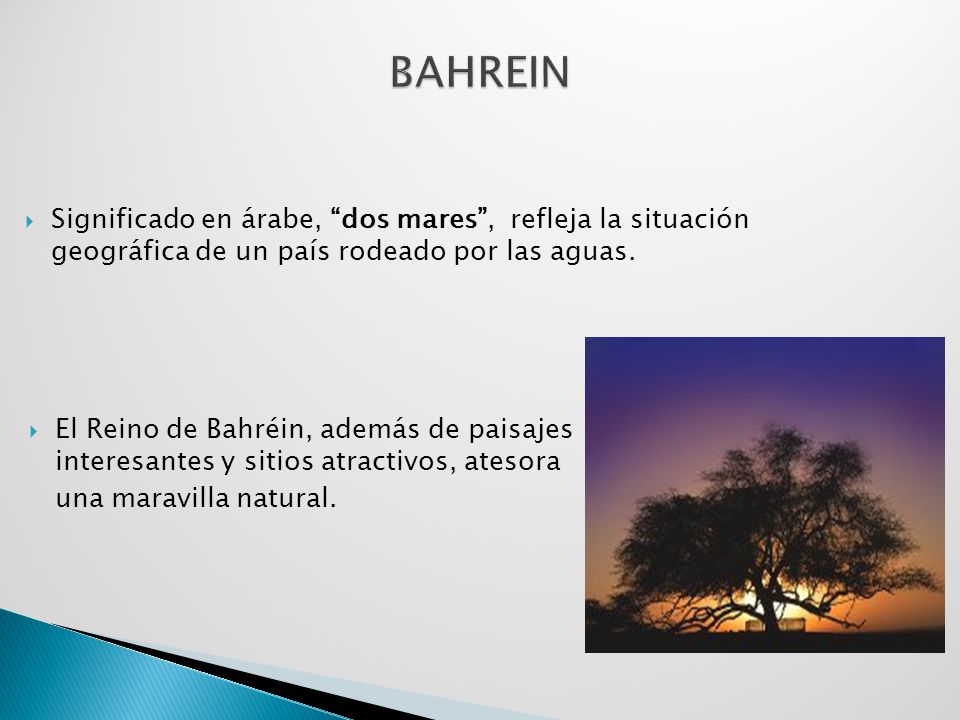 BAHREIN

Significado en árabe, “dos mares”, refleja la situación geográfica de un país rodeado por las aguas.

El Reino de Bahréin, además de paisajes interesantes y sitios atractivos, atesora una maravilla natural.